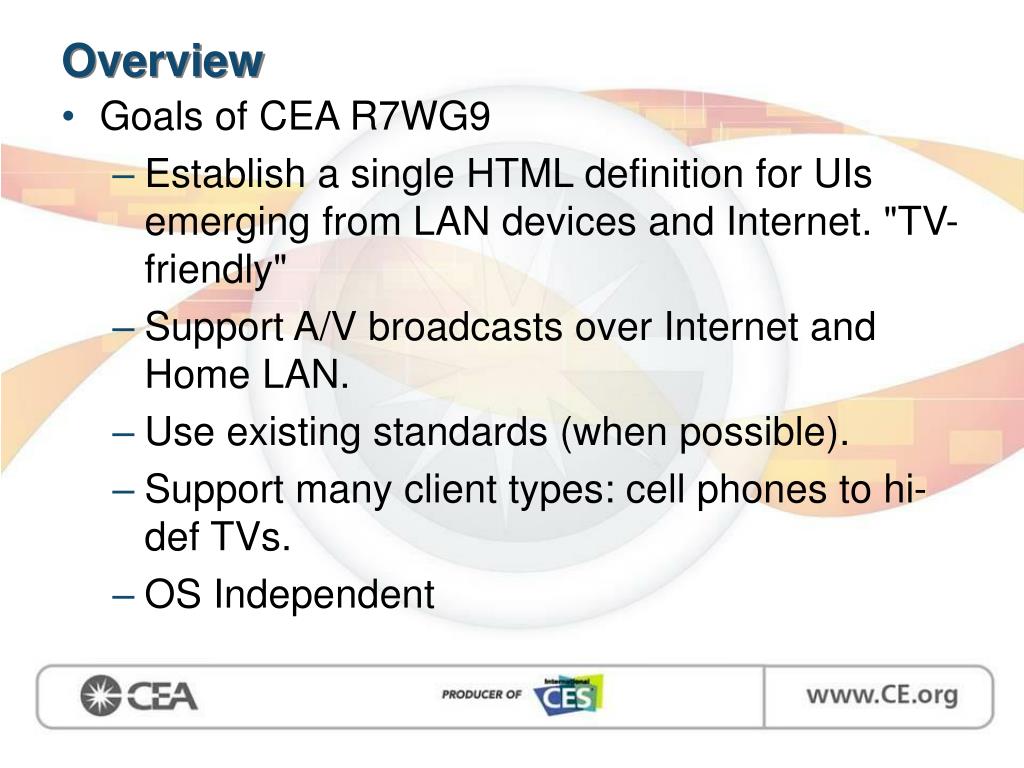 Overview

• Goals of CEA R7WG9

– Establish a single HTML definition for UIs emerging from LAN devices and Internet. "TV-friendly"

– Support A/V broadcasts over Internet and Home LAN.

– Use existing standards (when possible).

– Support many client types: cell phones to hi-def TVs.

– OS Independent

CEA PRODUCER OF International CES www.CE.org